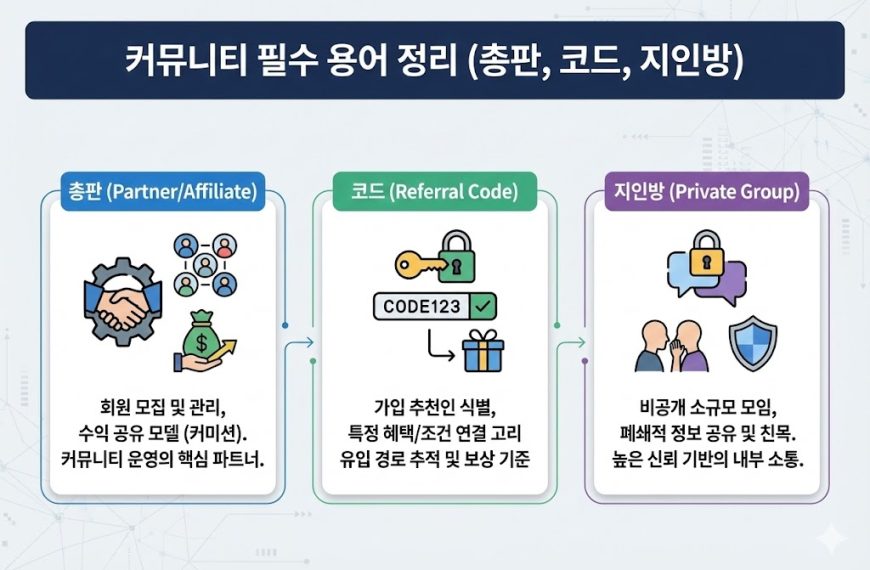 커뮤니티 필수 용어 정리 (총판, 코드, 지인방)

총판 (Partner/Affiliate)

회원 모집 및 관리, 수익 공유 모델 (커미션). 커뮤니티 운영의 핵심 파트너.

코드 (Referral Code)

CODE123

가입 추천인 식별, 특정 혜택/조건 연결 고리 유입 경로 추적 및 보상 기준

지인방 (Private Group)

비공개 소규모 모임, 폐쇄적 정보 공유 및 친목. 높은 신뢰 기반의 내부 소통.